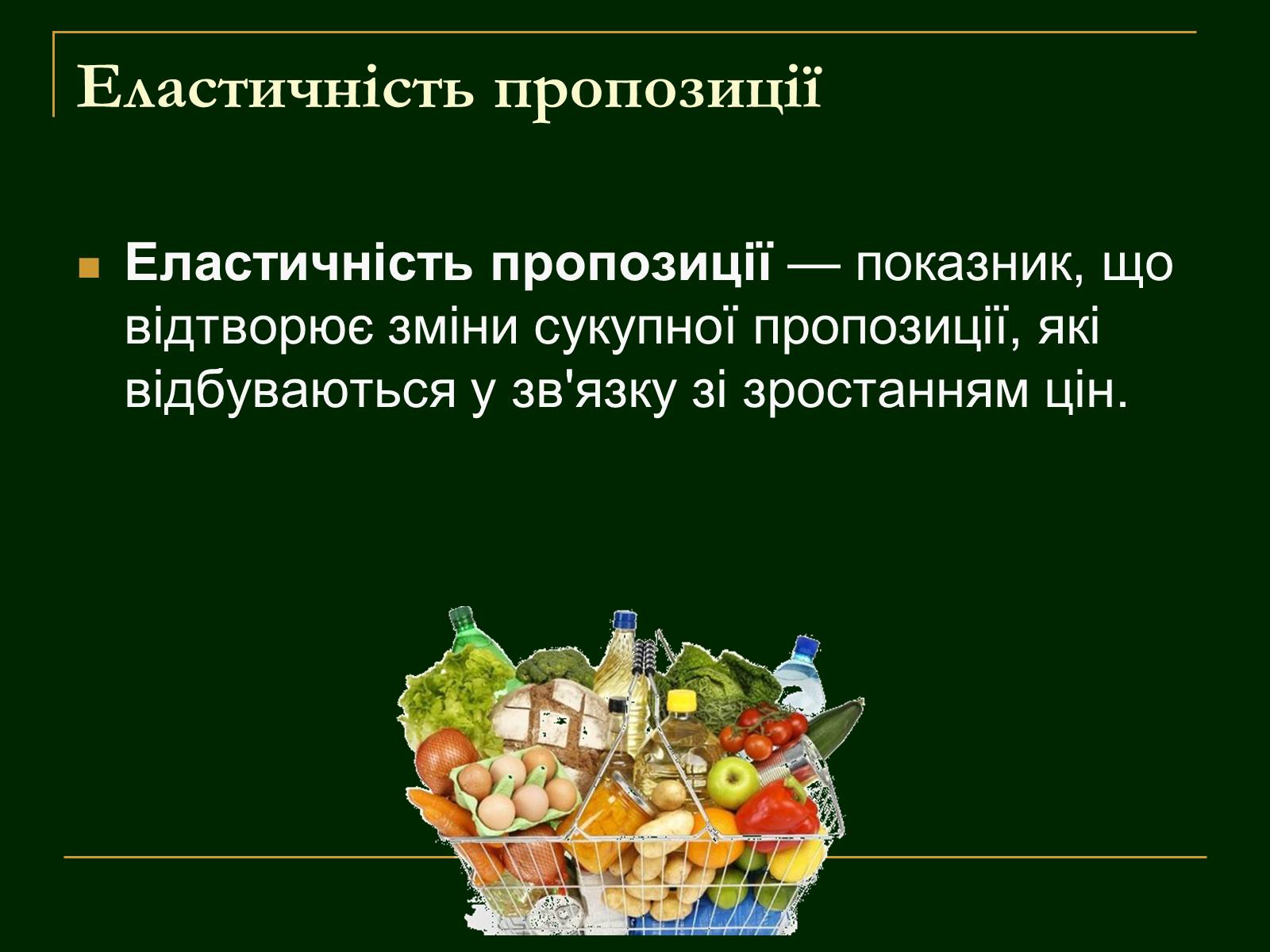 Еластичність пропозиції

Еластичність пропозиції — показник, що відтворює зміни сукупної пропозиції, які відбуваються у зв'язку зі зростанням цін.